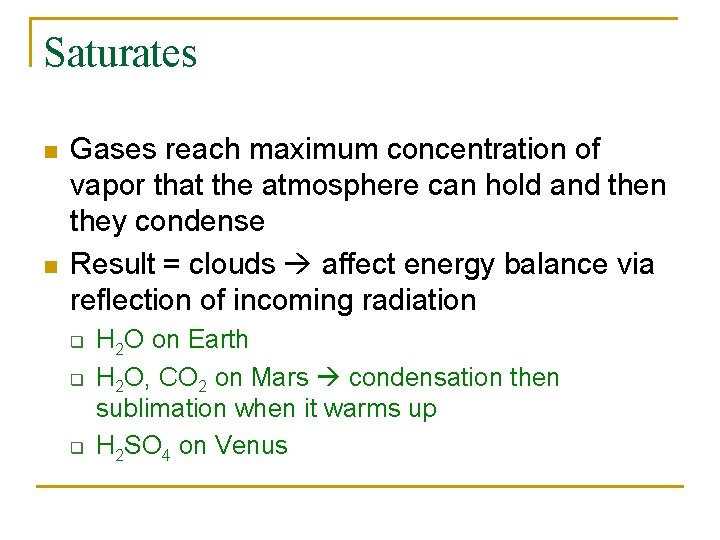 Saturates

- Gases reach maximum concentration of vapor that the atmosphere can hold and then they condense
- Result = clouds → affect energy balance via reflection of incoming radiation
  - $H_2O$ on Earth
  - $H_2O$, $CO_2$ on Mars → condensation then sublimation when it warms up
  - $H_2SO_4$ on Venus